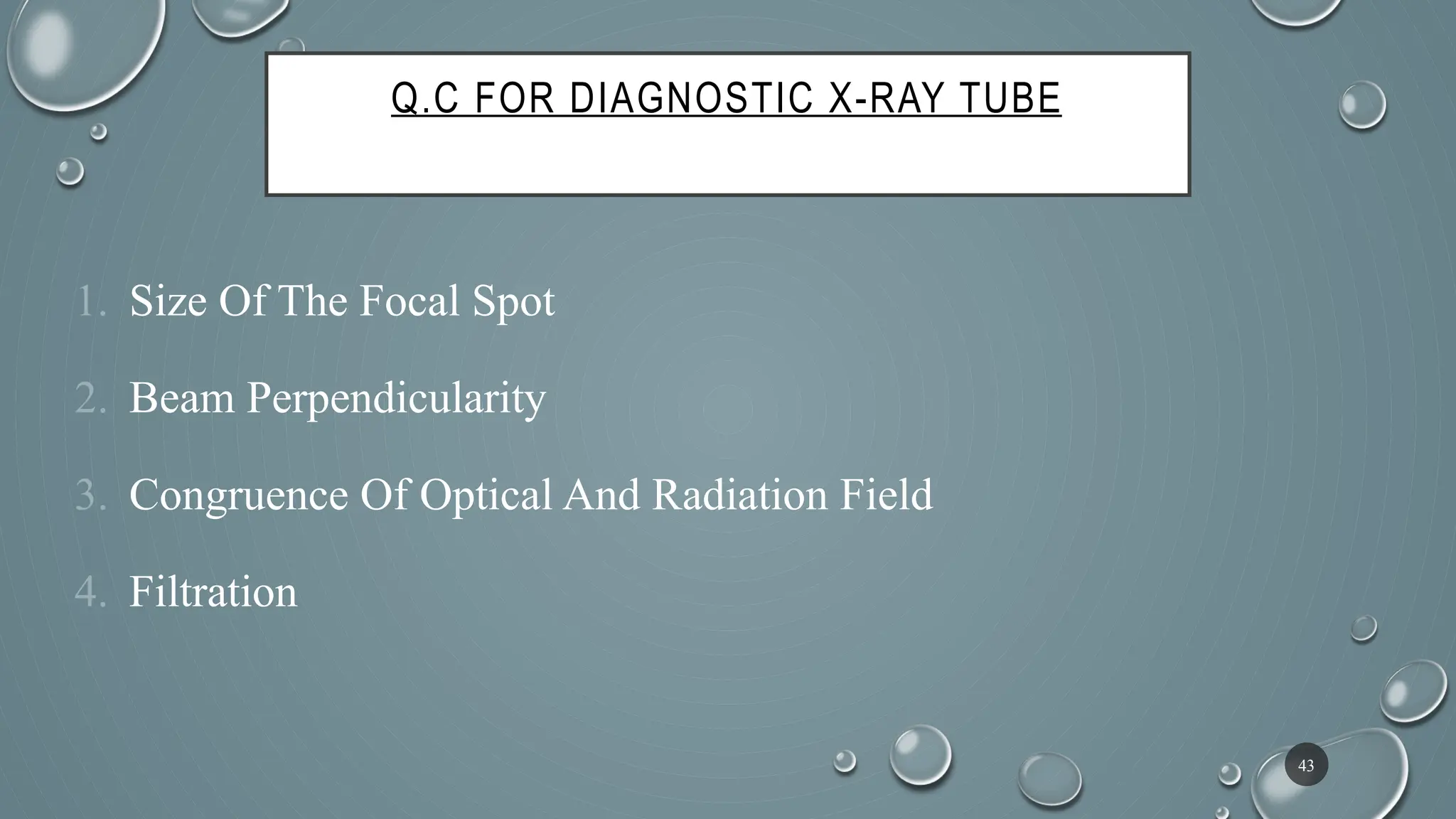 Q.C FOR DIAGNOSTIC X-RAY TUBE

1. Size Of The Focal Spot

2. Beam Perpendicularity

3. Congruence Of Optical And Radiation Field

4. Filtration

43